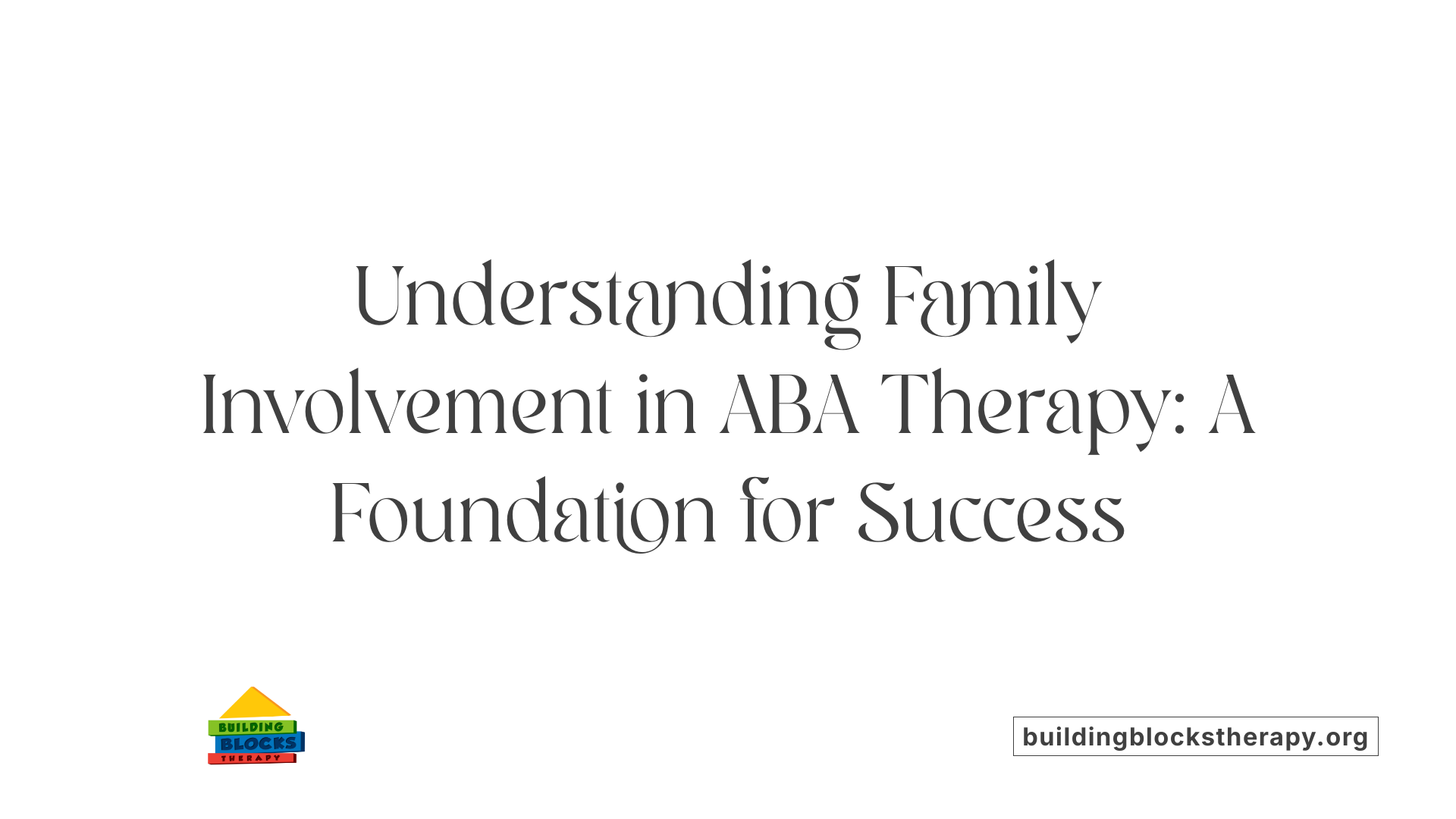 Understanding Family Involvement in ABA Therapy: A Foundation for Success

BUILDING
BLOCKS
THERAPY

buildingblockstherapy.org